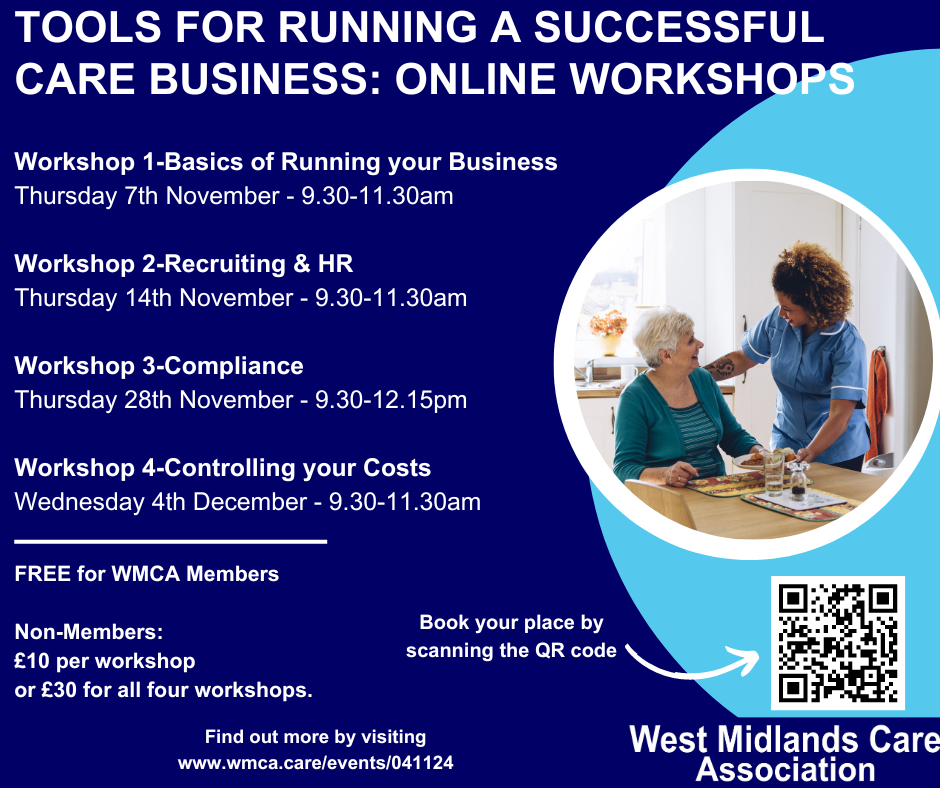 TOOLS FOR RUNNING A SUCCESSFUL CARE BUSINESS: ONLINE WORKSHOPS

Workshop 1-Basics of Running your Business
Thursday 7th November - 9.30-11.30am

Workshop 2-Recruiting & HR
Thursday 14th November - 9.30-11.30am

Workshop 3-Compliance
Thursday 28th November - 9.30-12.15pm

Workshop 4-Controlling your Costs
Wednesday 4th December - 9.30-11.30am

FREE for WMCA Members

Non-Members:
£10 per workshop
or £30 for all four workshops.

Book your place by scanning the QR code

Find out more by visiting
www.wmca.care/events/041124

West Midlands Care Association